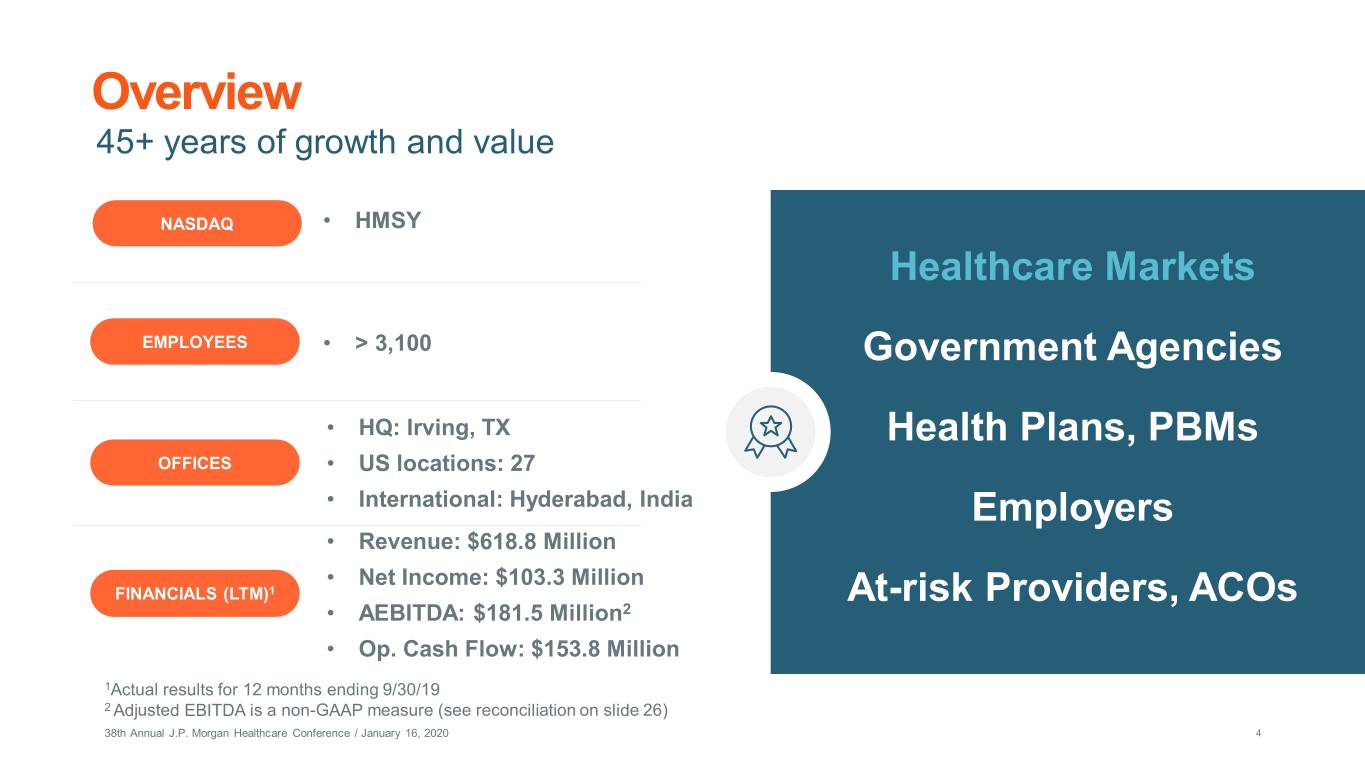 Overview
45+ years of growth and value

NASDAQ
• HMSY

EMPLOYEES
• > 3,100

OFFICES
• HQ: Irving, TX
• US locations: 27
• International: Hyderabad, India

FINANCIALS (LTM)$^1$
• Revenue: $618.8 Million
• Net Income: $103.3 Million
• AEBITDA: $181.5 Million$^2$
• Op. Cash Flow: $153.8 Million

Healthcare Markets
Government Agencies
Health Plans, PBMs
Employers
At-risk Providers, ACOs

$^1$Actual results for 12 months ending 9/30/19
$^2$ Adjusted EBITDA is a non-GAAP measure (see reconciliation on slide 26)
38th Annual J.P. Morgan Healthcare Conference / January 16, 2020
4